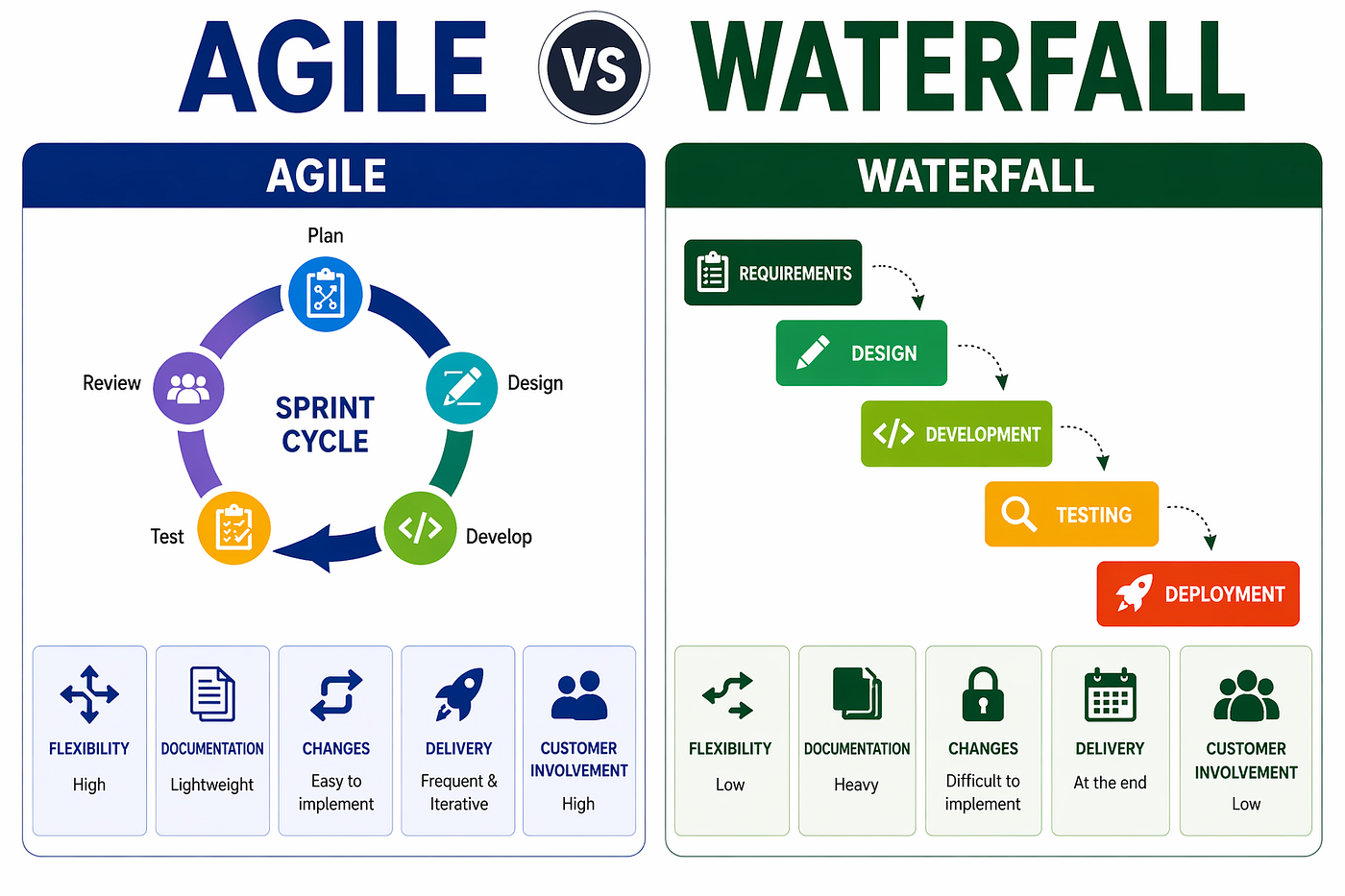 AGILE VS WATERFALL

AGILE

Plan

Design

Develop

Test

Review

SPRINT CYCLE

FLEXIBILITY
High

DOCUMENTATION
Lightweight

CHANGES
Easy to implement

DELIVERY
Frequent & Iterative

CUSTOMER INVOLVEMENT
High

WATERFALL

REQUIREMENTS

DESIGN

DEVELOPMENT

TESTING

DEPLOYMENT

FLEXIBILITY
Low

DOCUMENTATION
Heavy

CHANGES
Difficult to implement

DELIVERY
At the end

CUSTOMER INVOLVEMENT
Low